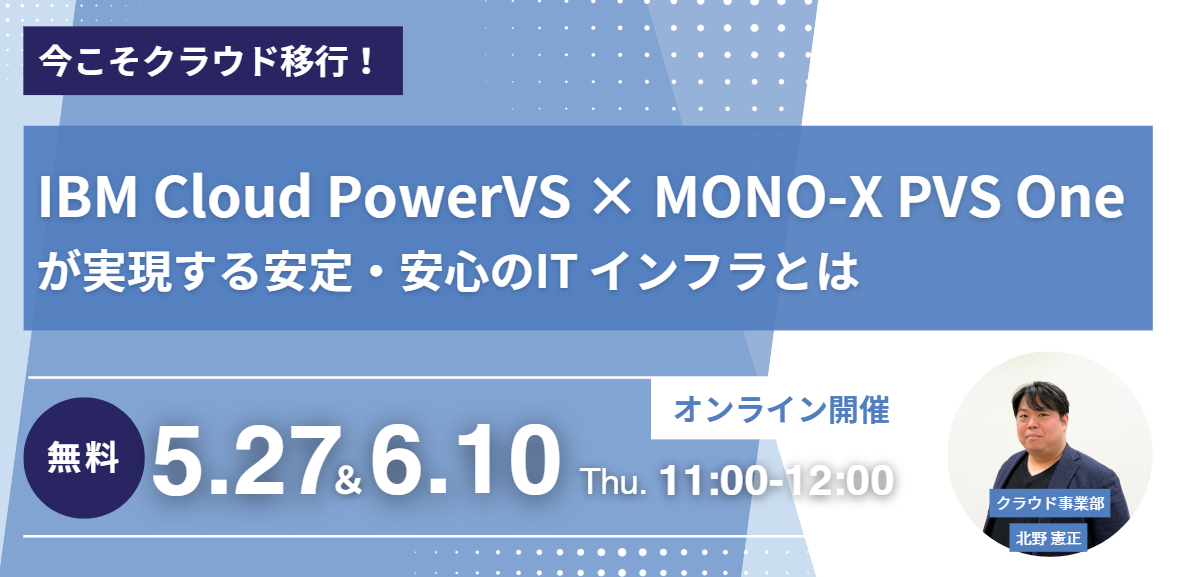 今こそクラウド移行！

IBM Cloud PowerVS × MONO-X PVS One
が実現する安定・安心のIT インフラとは

オンライン開催

無料

5.27&6.10 Thu. 11:00-12:00

クラウド事業部
北野 憲正